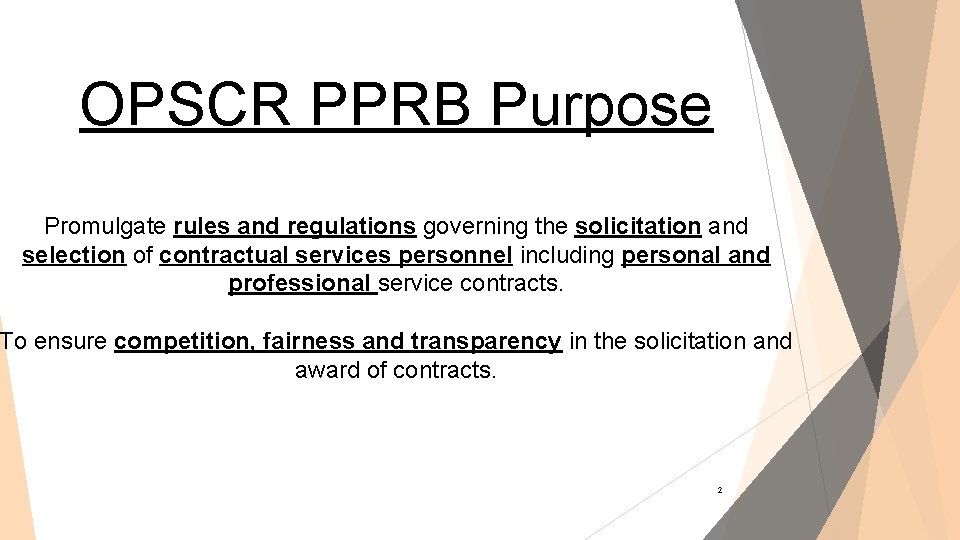 OPSCR PPRB Purpose

Promulgate rules and regulations governing the solicitation and selection of contractual services personnel including personal and professional service contracts.

To ensure competition, fairness and transparency in the solicitation and award of contracts.

2